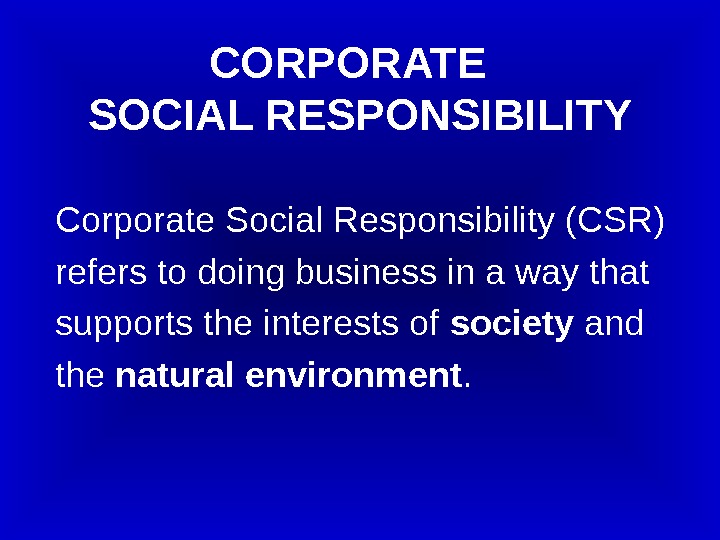 CORPORATE
SOCIAL RESPONSIBILITY

Corporate Social Responsibility (CSR) refers to doing business in a way that supports the interests of society and the natural environment.